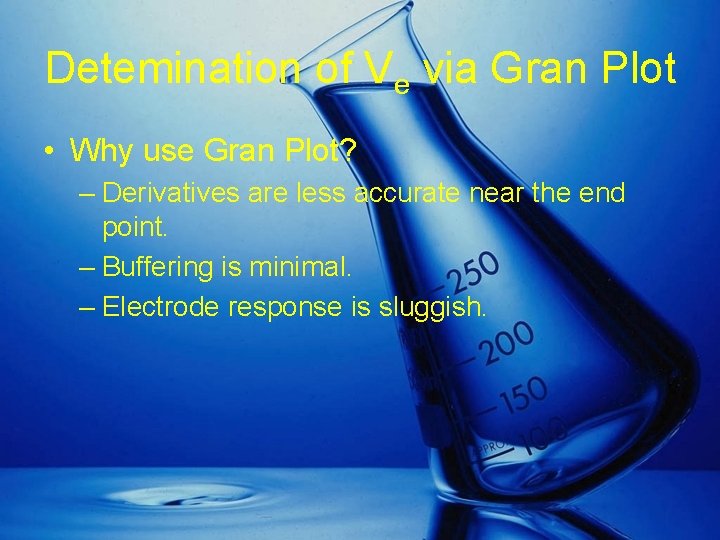 Detemination of $V_e$ via Gran Plot

• Why use Gran Plot?
– Derivatives are less accurate near the end point.
– Buffering is minimal.
– Electrode response is sluggish.

250
200
150
100
APPROX